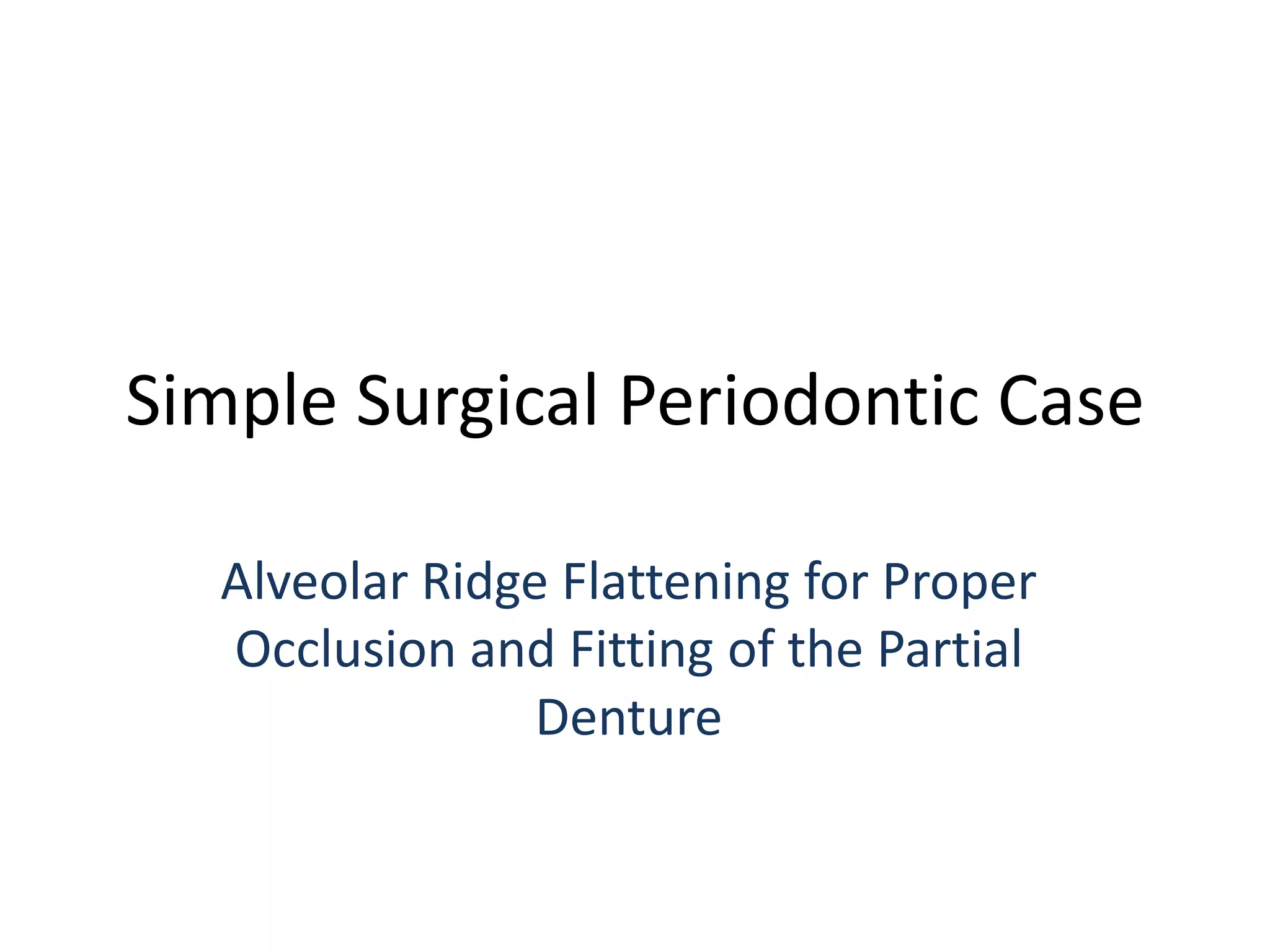 Simple Surgical Periodontic Case

Alveolar Ridge Flattening for Proper Occlusion and Fitting of the Partial Denture